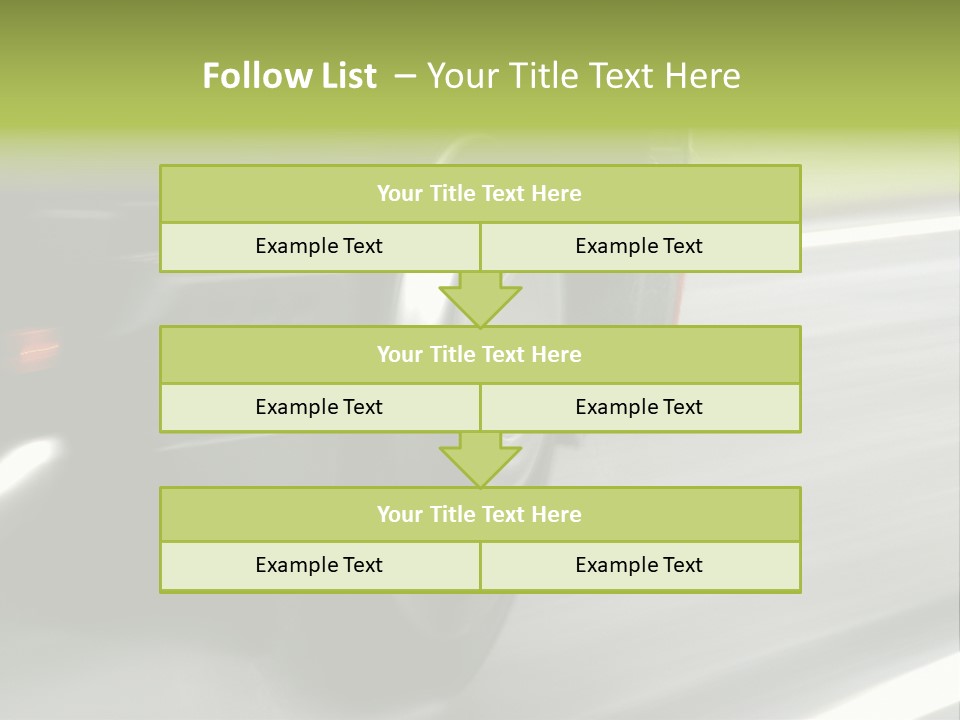 Follow List – Your Title Text Here

Your Title Text Here

Example Text

Example Text

Your Title Text Here

Example Text

Example Text

Your Title Text Here

Example Text

Example Text